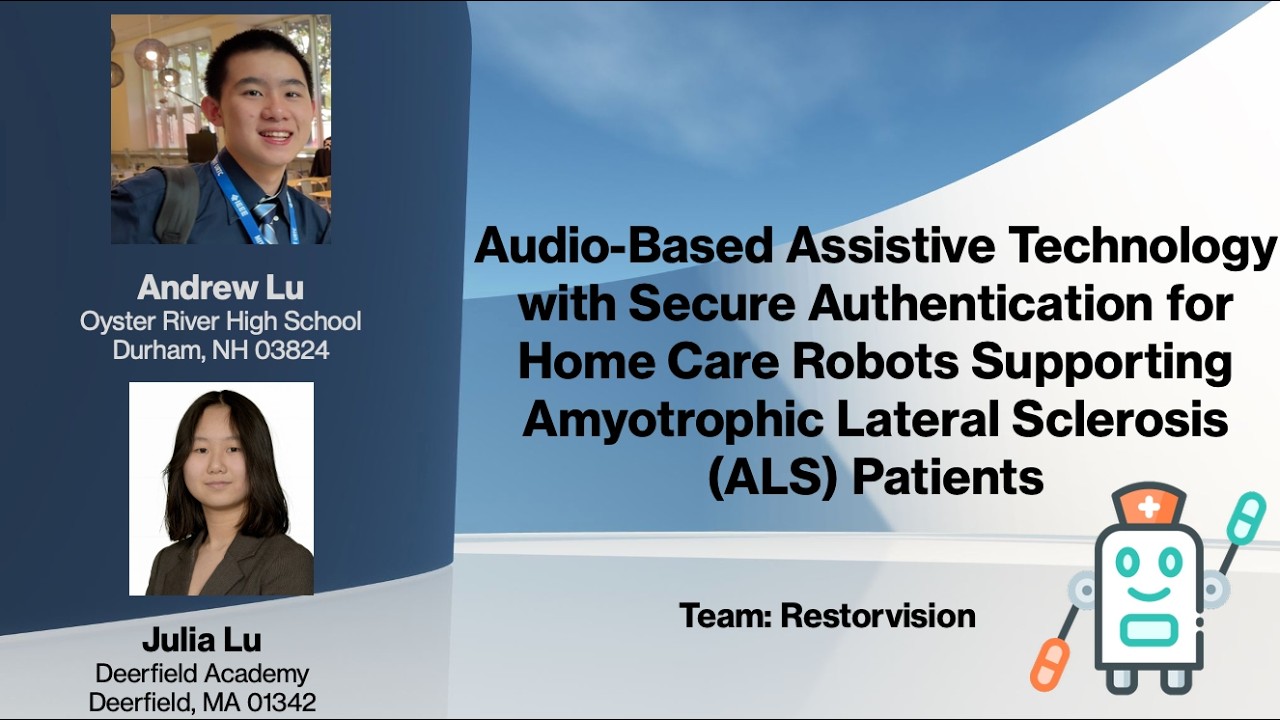 Andrew Lu
Oyster River High School
Durham, NH 03824

Julia Lu
Deerfield Academy
Deerfield, MA 01342

Audio-Based Assistive Technology with Secure Authentication for Home Care Robots Supporting Amyotrophic Lateral Sclerosis (ALS) Patients

Team: Restorvision